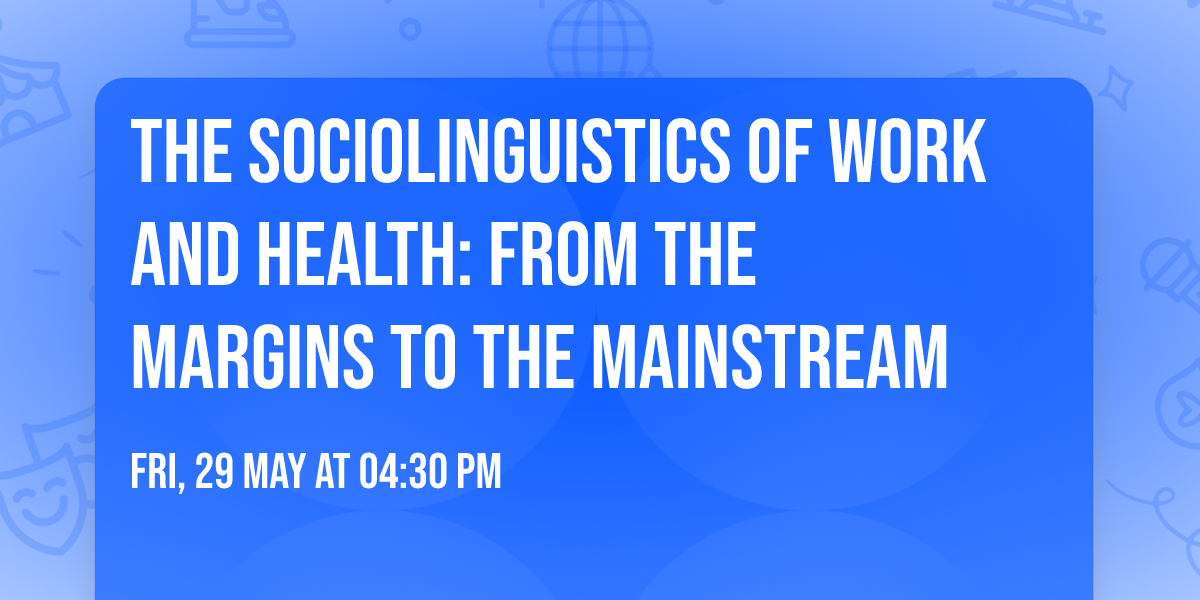 THE SOCIOLINGUISTICS OF WORK AND HEALTH: FROM THE MARGINS TO THE MAINSTREAM

FRI, 29 MAY AT 04:30 PM